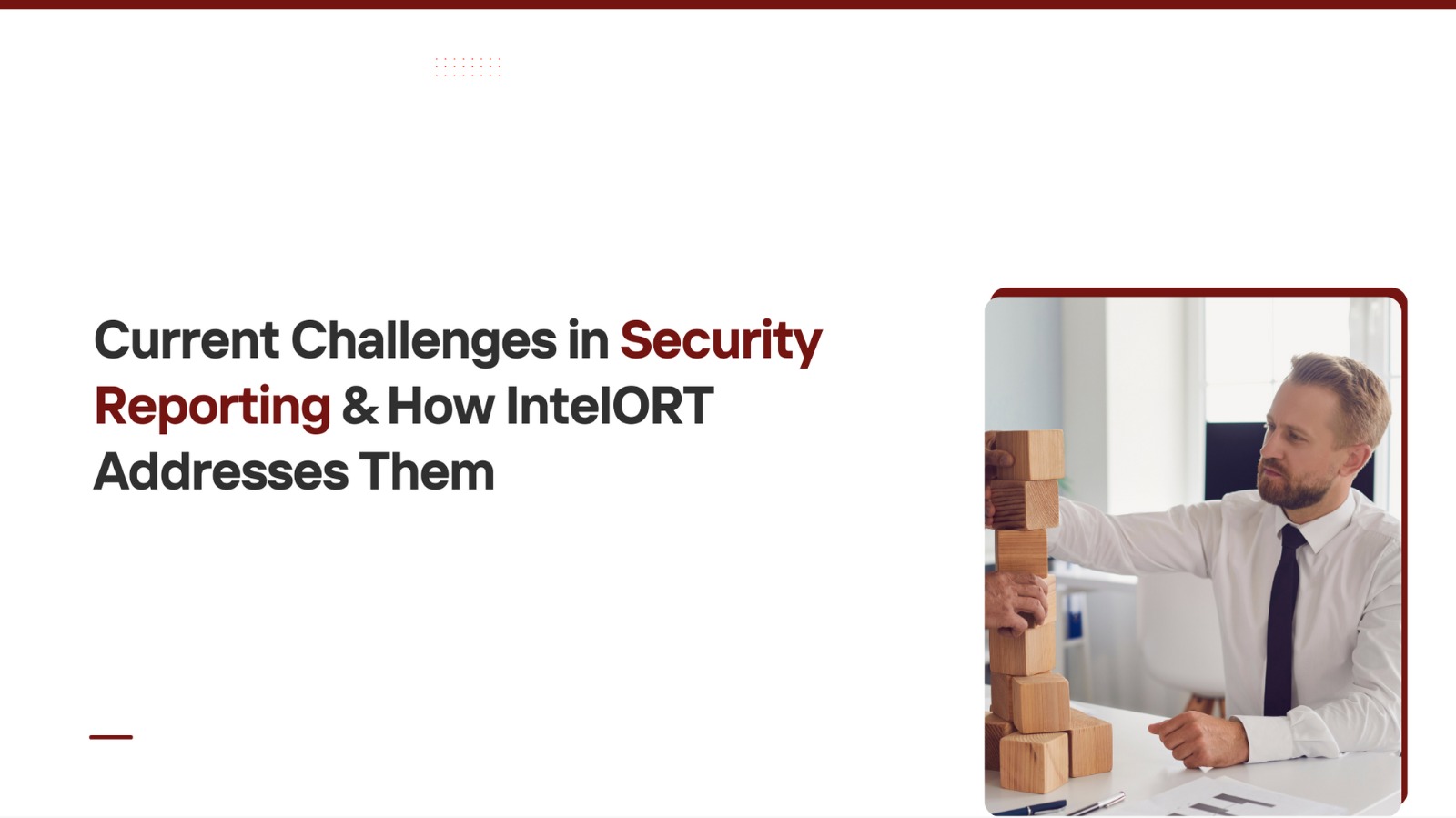 Current Challenges in Security Reporting & How IntelORT Addresses Them